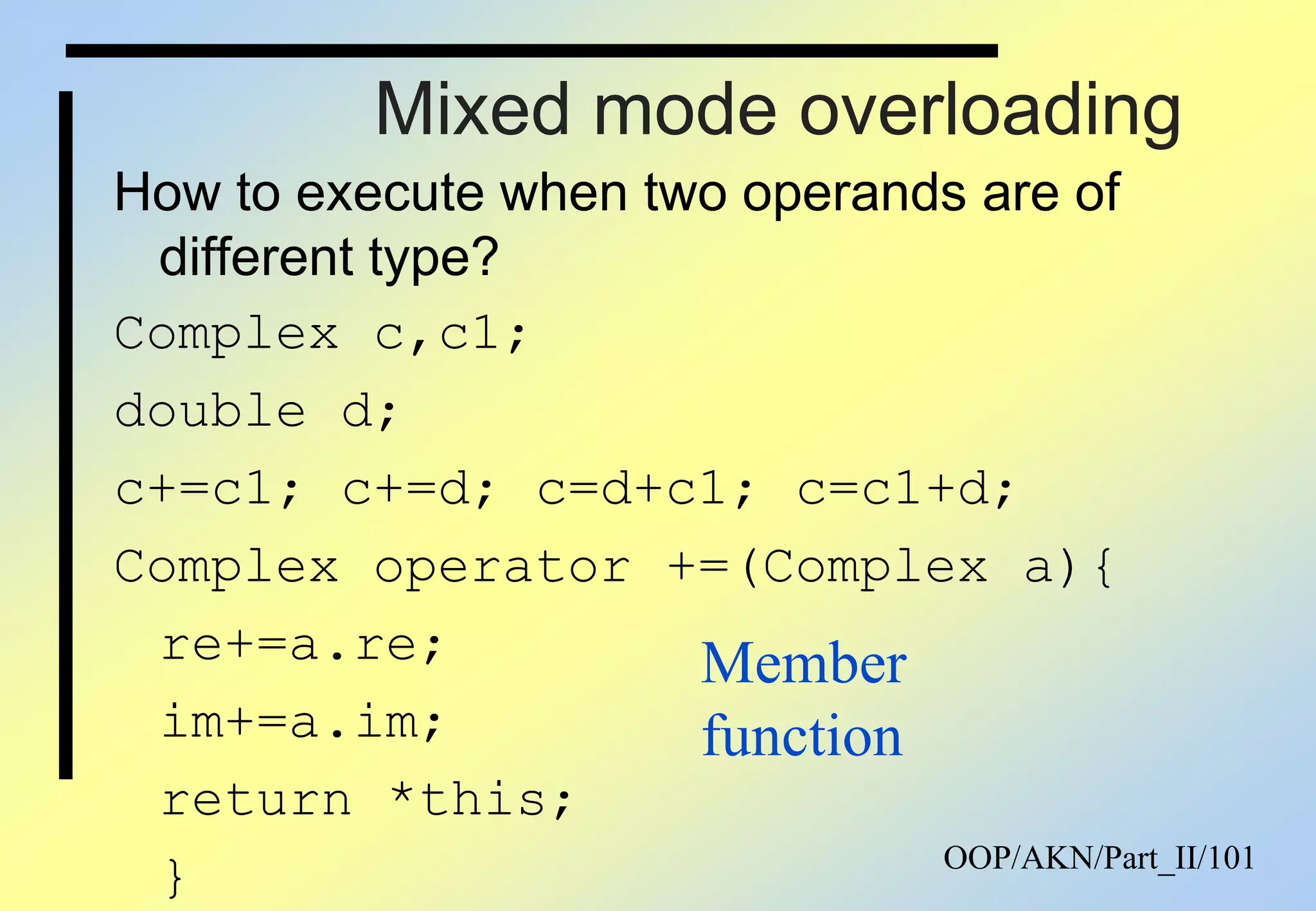 Mixed mode overloading

How to execute when two operands are of different type?

Complex c,c1;

double d;

c+=c1; c+=d; c=d+c1; c=c1+d;

Complex operator +=(Complex a){

re+=a.re;

im+=a.im;

return *this;

}

Member function

OOP/AKN/Part_II/101